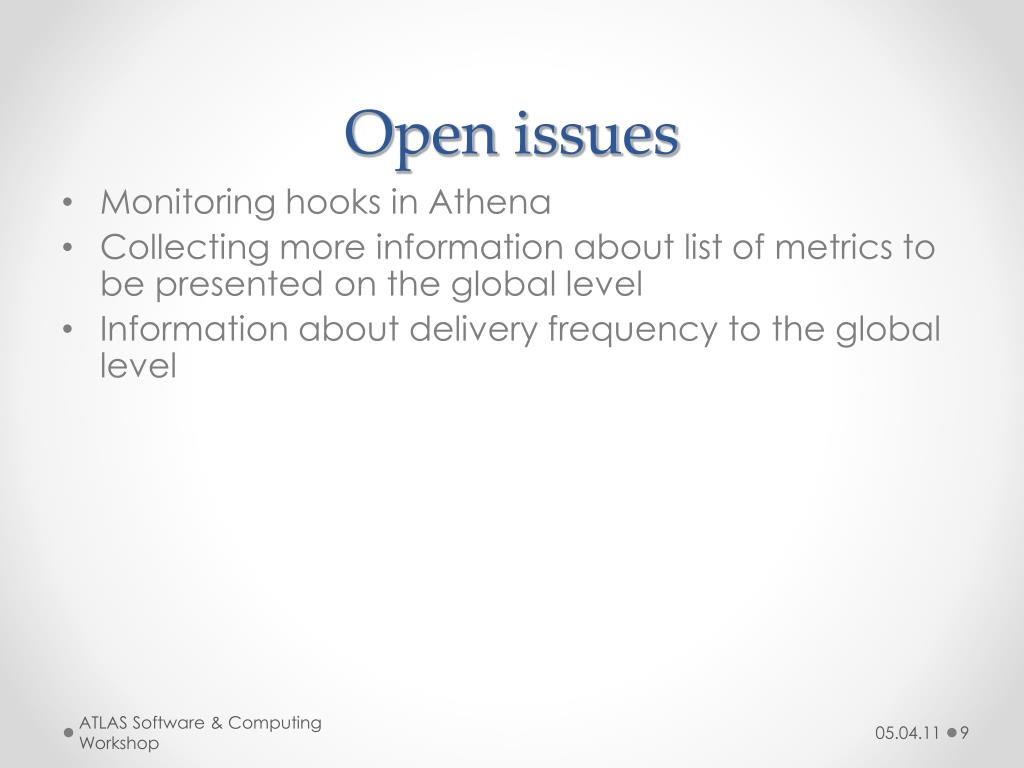 Open issues

• Monitoring hooks in Athena
• Collecting more information about list of metrics to be presented on the global level
• Information about delivery frequency to the global level

ATLAS Software & Computing Workshop

05.04.11

9